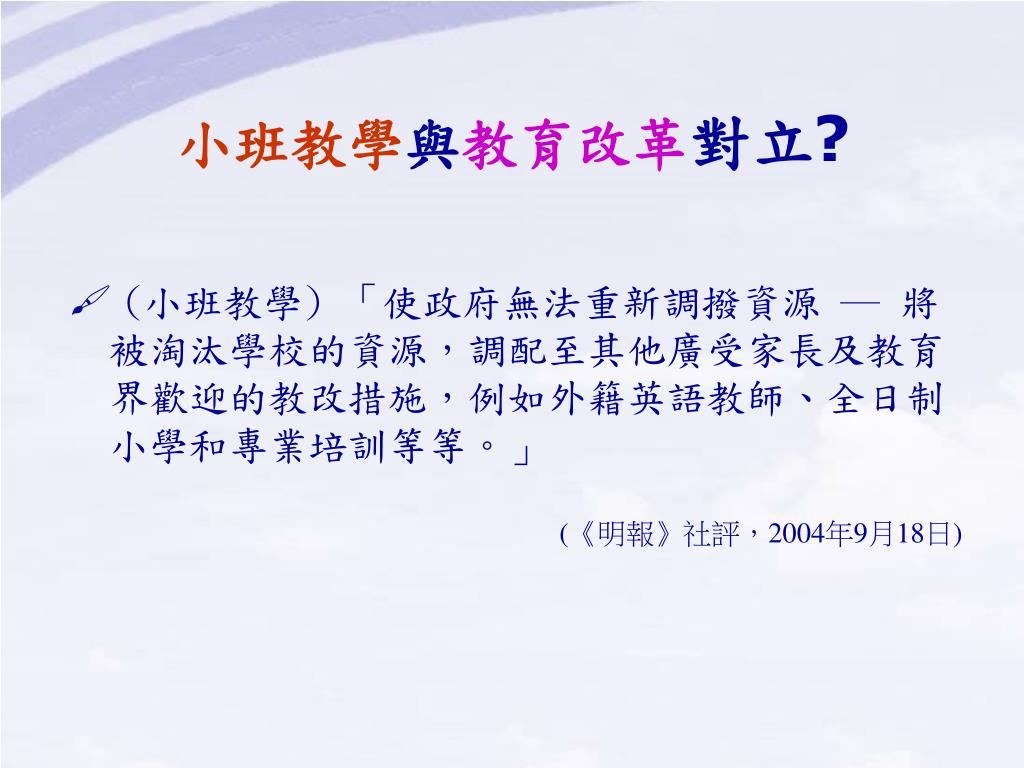 小班教學與教育改革對立?

（小班教學）「使政府無法重新調撥資源 — 將被淘汰學校的資源，調配至其他廣受家長及教育界歡迎的教改措施，例如外籍英語教師、全日制小學和專業培訓等等。」

(《明報》社評，2004年9月18日)